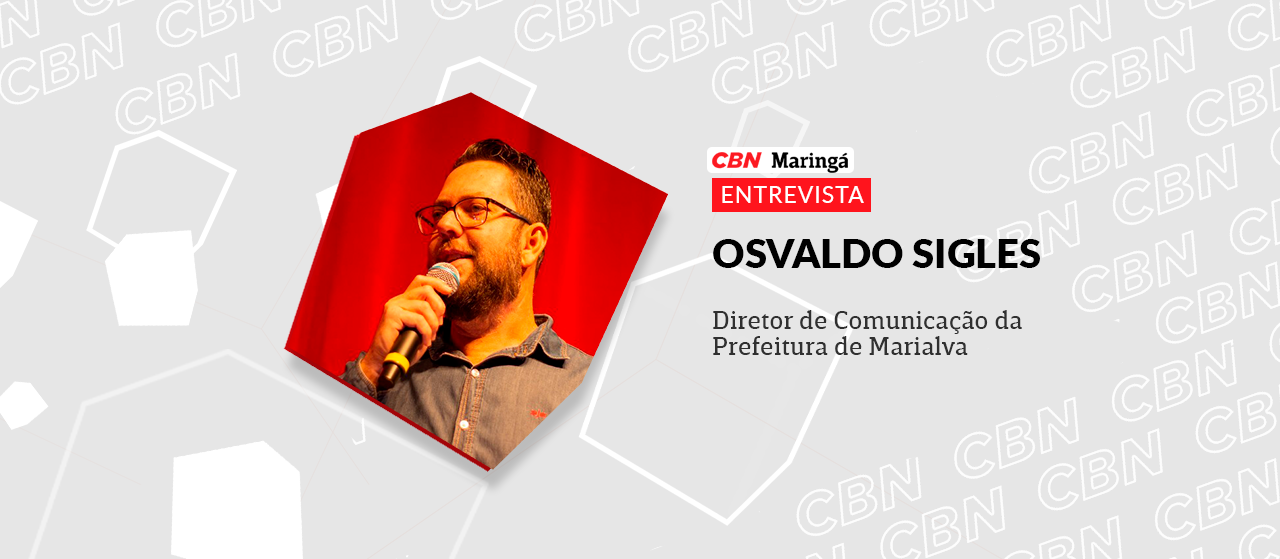 CBN Maringá
ENTREVISTA
OSVALDO SIGLES

Diretor de Comunicação da Prefeitura de Marialva